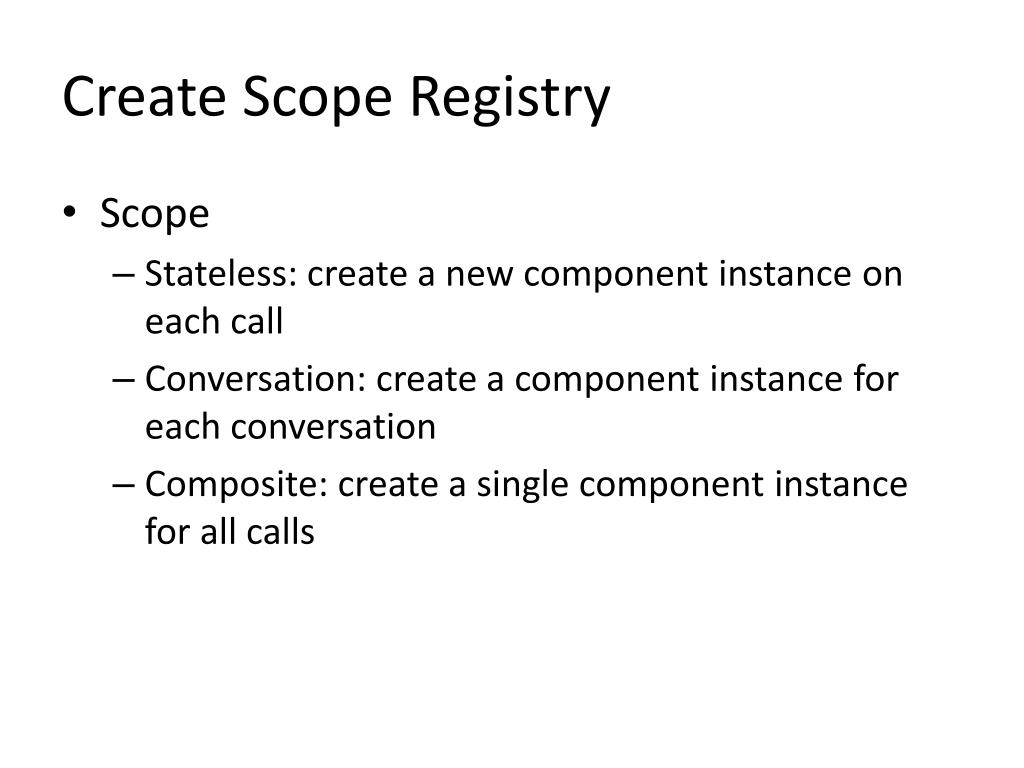 Create Scope Registry

• Scope

– Stateless: create a new component instance on each call

– Conversation: create a component instance for each conversation

– Composite: create a single component instance for all calls